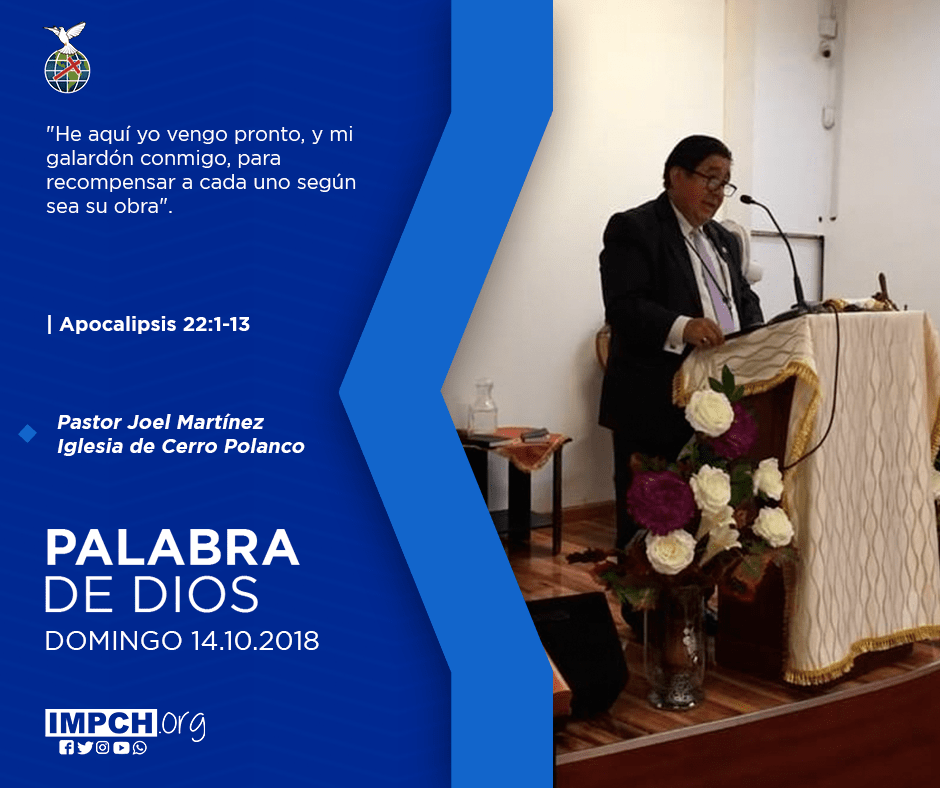 "He aquí yo vengo pronto, y mi galardón conmigo, para recompensar a cada uno según sea su obra".

| Apocalipsis 22:1-13

Pastor Joel Martínez
Iglesia de Cerro Polanco

PALABRA
DE DIOS
DOMINGO 14.10.2018

IMPCH.org